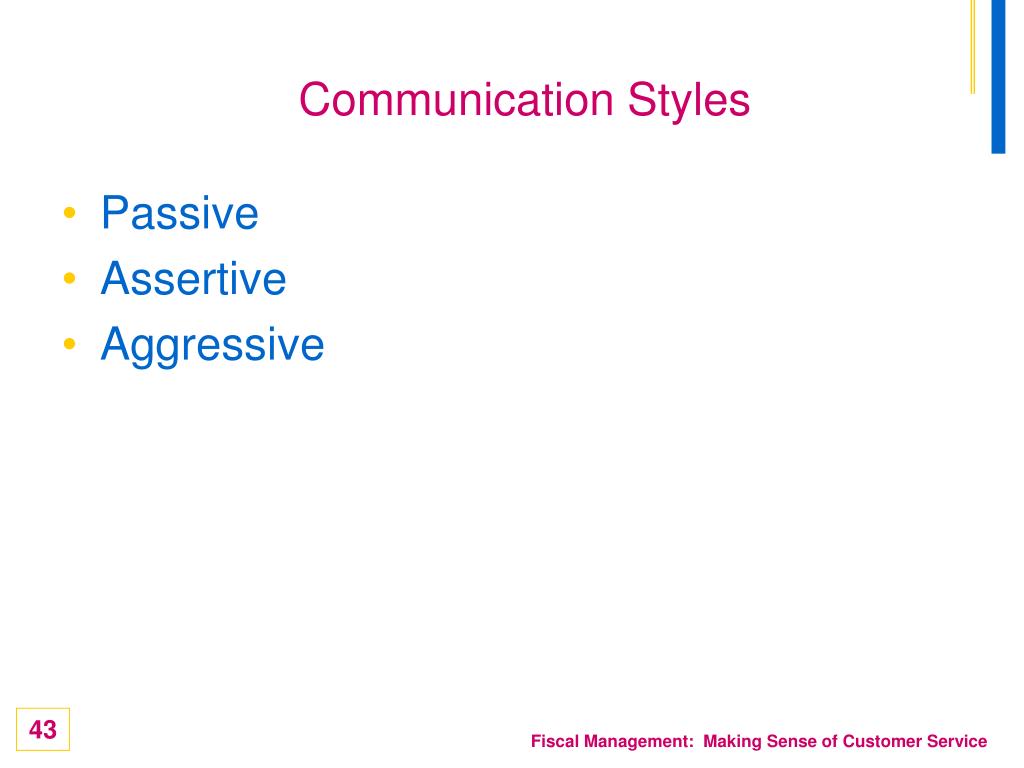 Communication Styles

• Passive
• Assertive
• Aggressive

43

Fiscal Management:  Making Sense of Customer Service